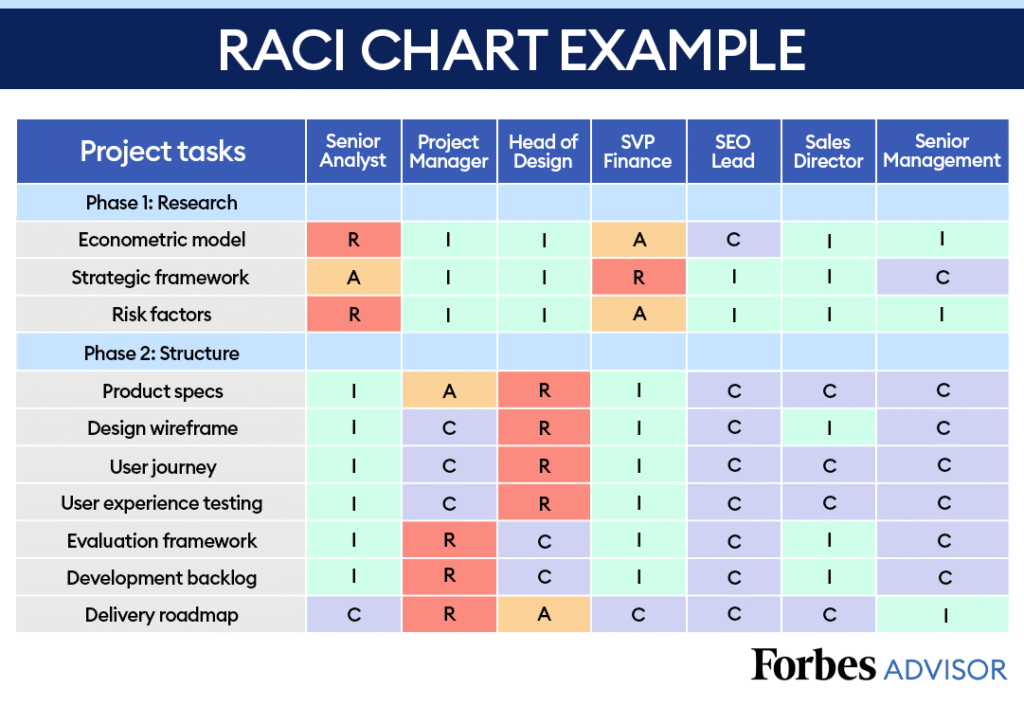 RACI CHART EXAMPLE

| Project tasks | Senior Analyst | Project Manager | Head of Design | SVP Finance | SEO Lead | Sales Director | Senior Management |
|---|---|---|---|---|---|---|---|
| Phase 1: Research | | | | | | | |
| Econometric model | R | I | I | A | C | I | I |
| Strategic framework | A | I | I | R | I | I | C |
| Risk factors | R | I | I | A | I | I | I |
| Phase 2: Structure | | | | | | | |
| Product specs | I | A | R | I | C | C | C |
| Design wireframe | I | C | R | I | C | I | C |
| User journey | I | C | R | I | C | C | C |
| User experience testing | I | C | R | I | C | C | C |
| Evaluation framework | I | R | C | I | C | I | C |
| Development backlog | I | R | C | I | C | I | C |
| Delivery roadmap | C | R | A | C | C | C | I |

Forbes ADVISOR